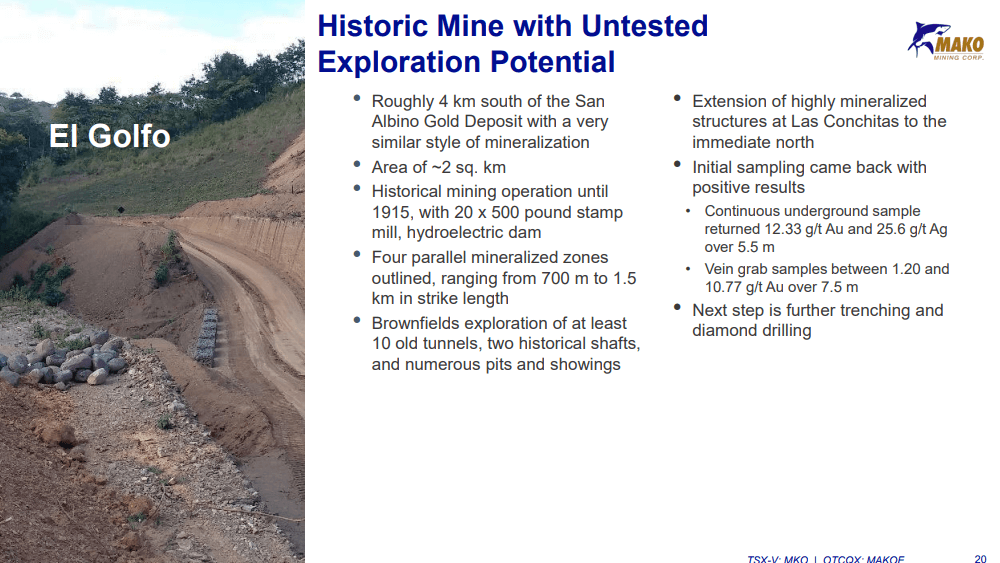 El Golfo

Historic Mine with Untested Exploration Potential

MAKO
MINING CORP.

• Roughly 4 km south of the San Albino Gold Deposit with a very similar style of mineralization
• Area of ~2 sq. km
• Historical mining operation until 1915, with 20 x 500 pound stamp mill, hydroelectric dam
• Four parallel mineralized zones outlined, ranging from 700 m to 1.5 km in strike length
• Brownfields exploration of at least 10 old tunnels, two historical shafts, and numerous pits and showings

• Extension of highly mineralized structures at Las Conchitas to the immediate north
• Initial sampling came back with positive results
  • Continuous underground sample returned 12.33 g/t Au and 25.6 g/t Ag over 5.5 m
  • Vein grab samples between 1.20 and 10.77 g/t Au over 7.5 m
• Next step is further trenching and diamond drilling

TSX-V: MKO | OTCQX: MAKOF 20